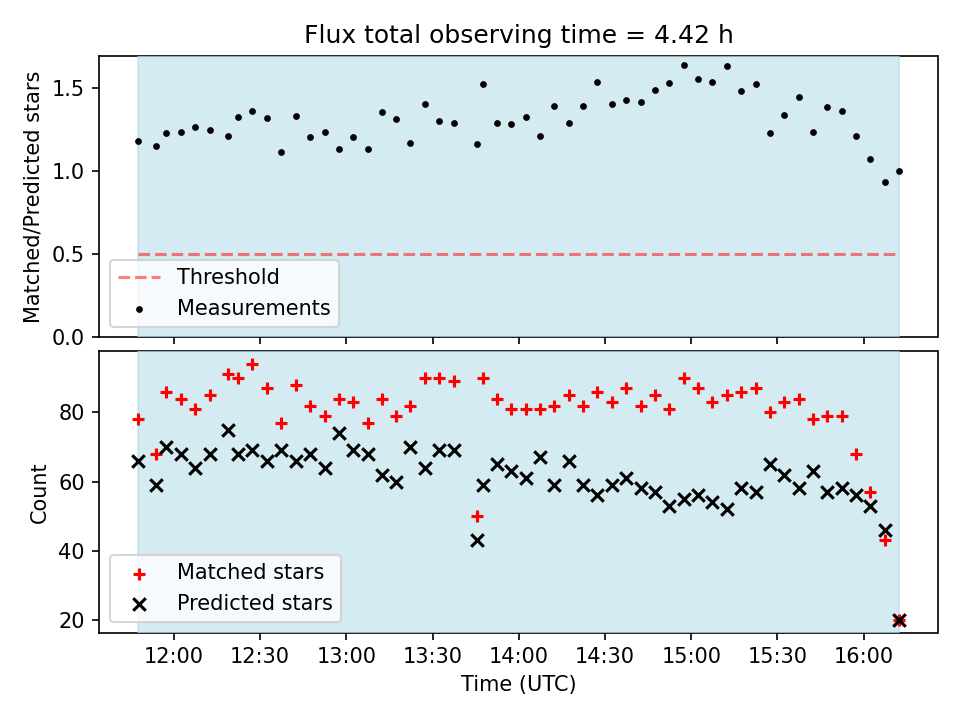 Flux total observing time = 4.42 h

Matched/Predicted stars

1.5
1.0
0.5
0.0

Threshold
Measurements

Count

80
60
40
20

Matched stars
Predicted stars

12:00
12:30
13:00
13:30
14:00
14:30
15:00
15:30
16:00

Time (UTC)